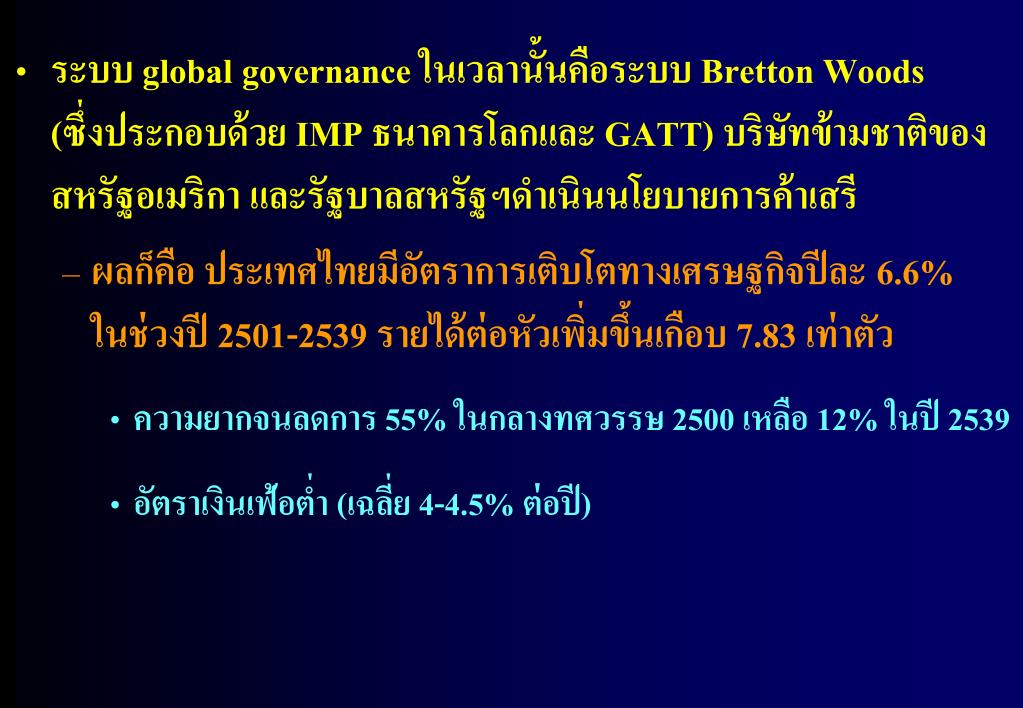 • ระบบ global governance ในเวลานั้นคือระบบ Bretton Woods (ซึ่งประกอบด้วย IMP ธนาคารโลกและ GATT) บริษัทข้ามชาติของสหรัฐอเมริกา และรัฐบาลสหรัฐฯดำเนินนโยบายการค้าเสรี

– ผลก็คือ ประเทศไทยมีอัตราการเติบโตทางเศรษฐกิจปีละ 6.6% ในช่วงปี 2501-2539 รายได้ต่อหัวเพิ่มขึ้นเกือบ 7.83 เท่าตัว

• ความยากจนลดการ 55% ในกลางทศวรรษ 2500 เหลือ 12% ในปี 2539

• อัตราเงินเฟ้อต่ำ (เฉลี่ย 4-4.5% ต่อปี)